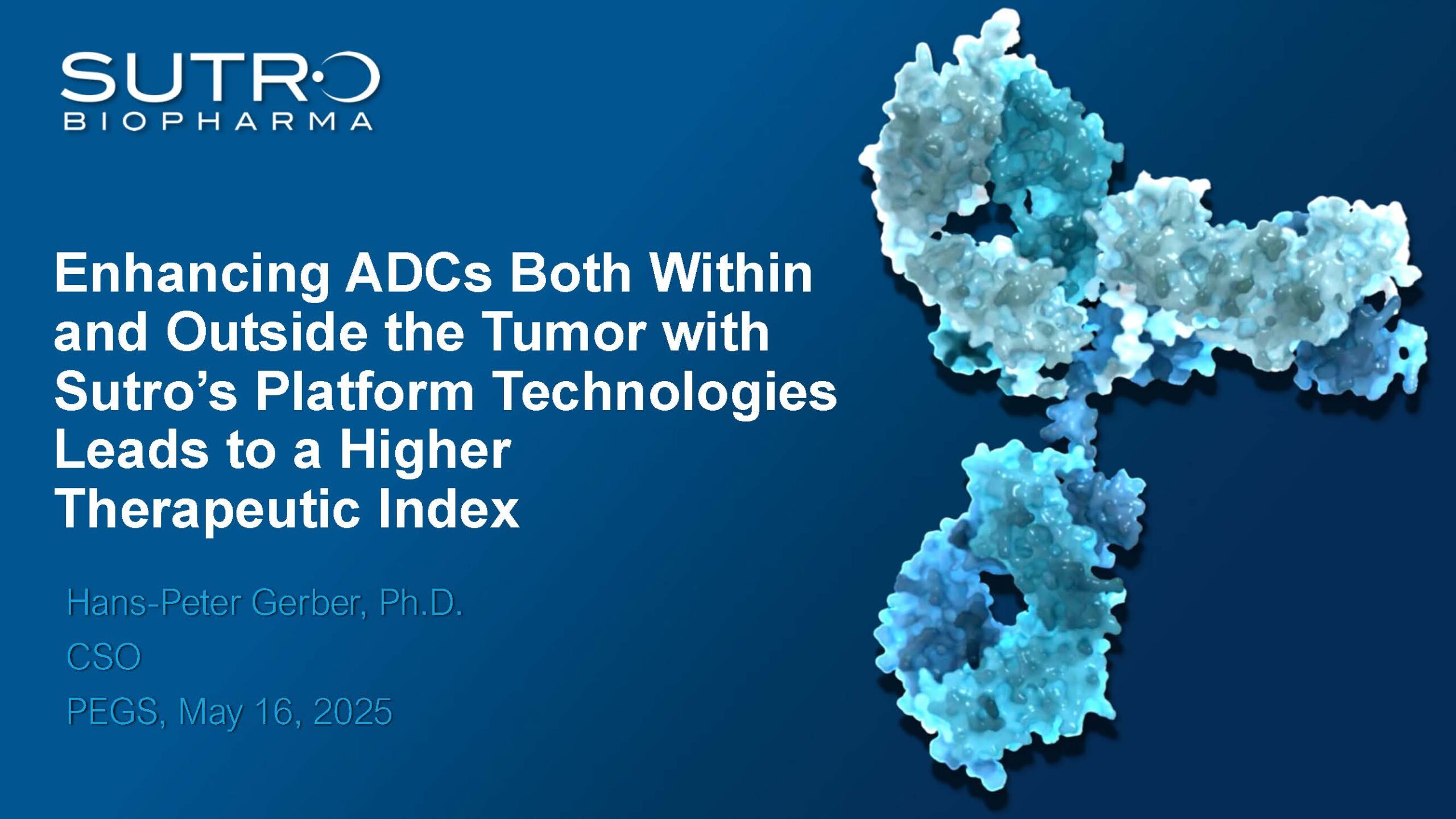 SUTRO
BIOPHARMA

Enhancing ADCs Both Within and Outside the Tumor with Sutro's Platform Technologies Leads to a Higher Therapeutic Index

Hans-Peter Gerber, Ph.D.

CSO

PEGS, May 16, 2025